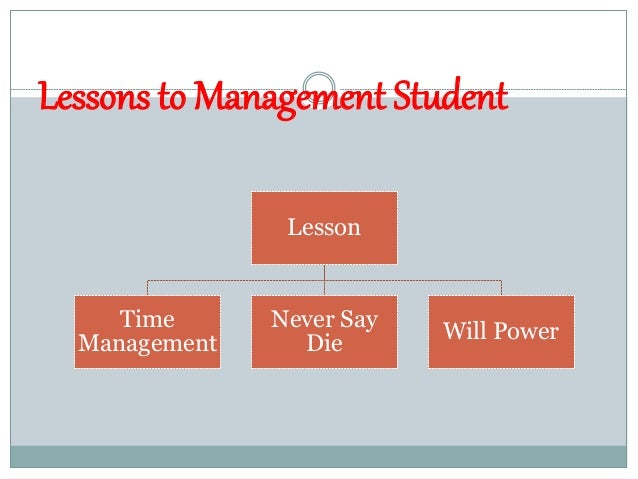 Lessons to Management Student

Lesson

Time Management

Never Say Die

Will Power